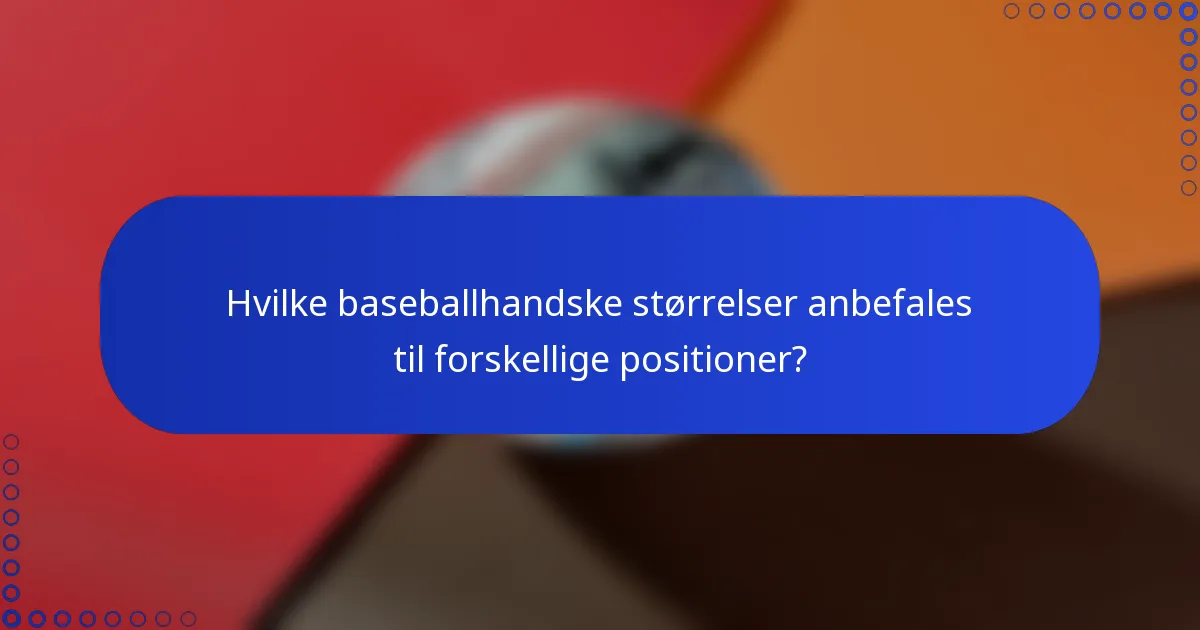 Hvilke baseballhandske størrelser anbefales til forskellige positioner?